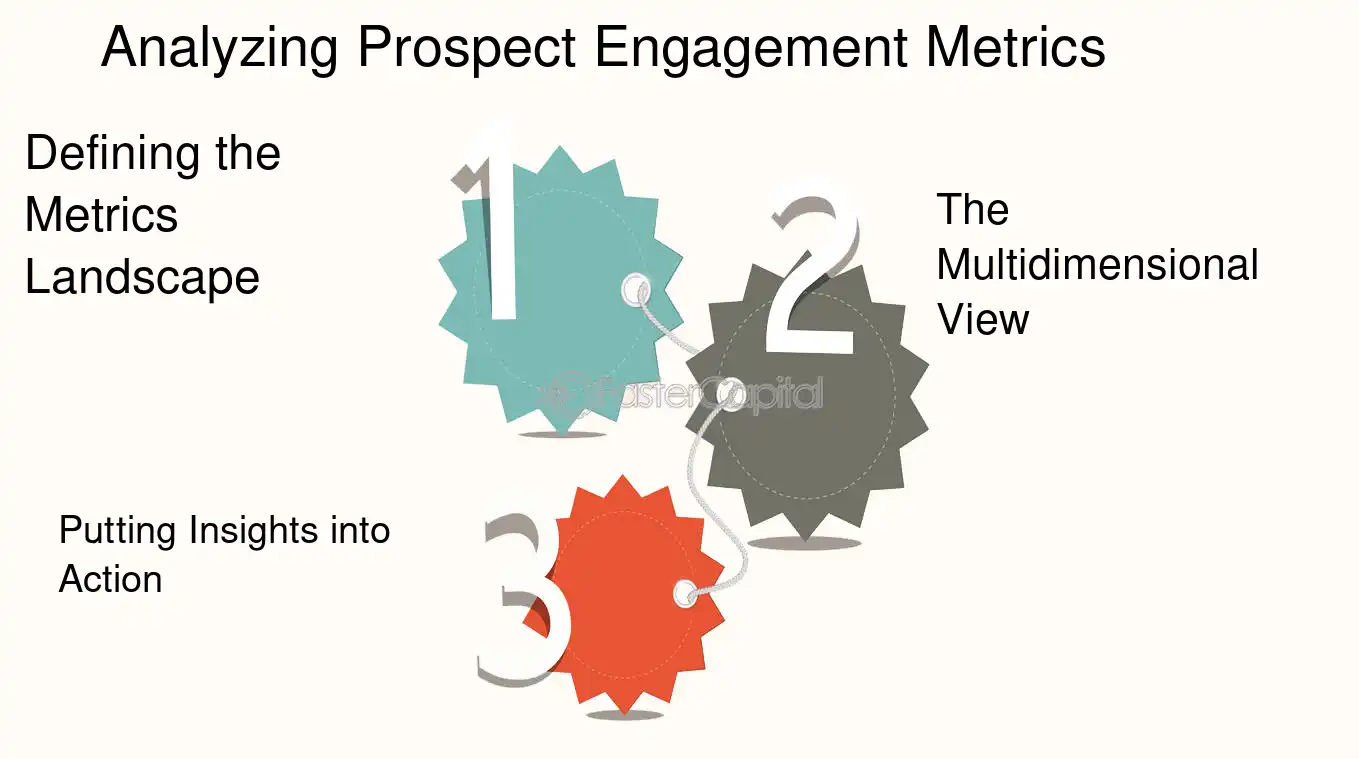 Analyzing Prospect Engagement Metrics

Defining the Metrics Landscape

1

2

The Multidimensional View

Putting Insights into Action

3

FasterCapital